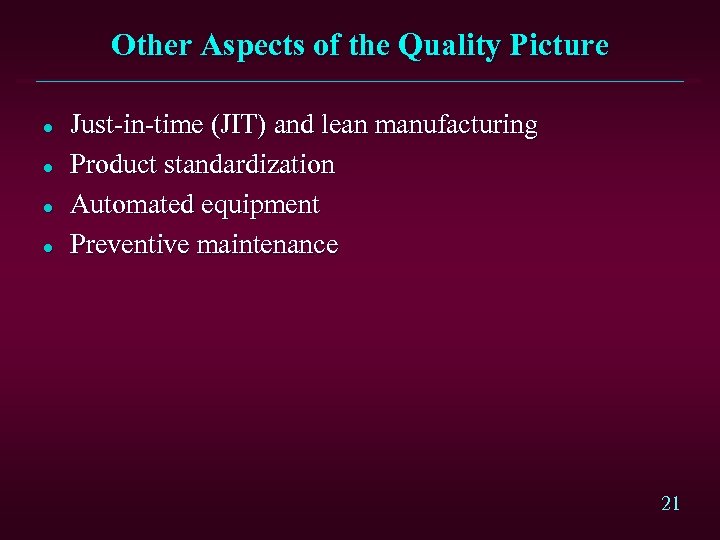 Other Aspects of the Quality Picture

- Just-in-time (JIT) and lean manufacturing
- Product standardization
- Automated equipment
- Preventive maintenance

21